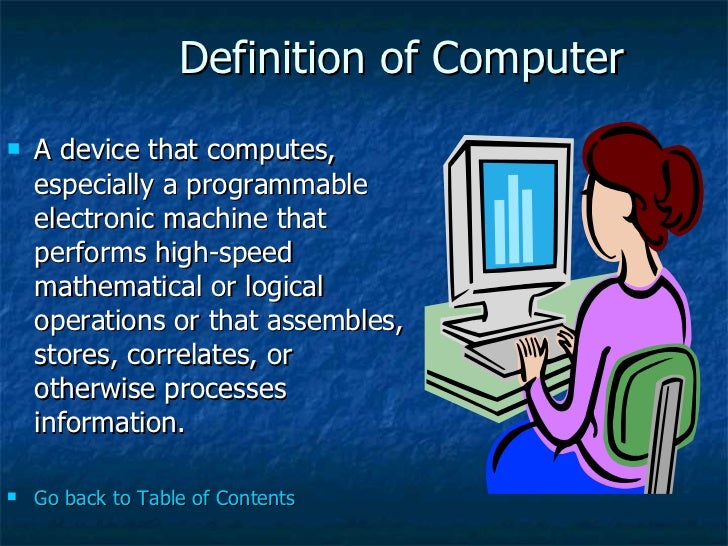 Definition of Computer

▪ A device that computes, especially a programmable electronic machine that performs high-speed mathematical or logical operations or that assembles, stores, correlates, or otherwise processes information.

▪ Go back to Table of Contents